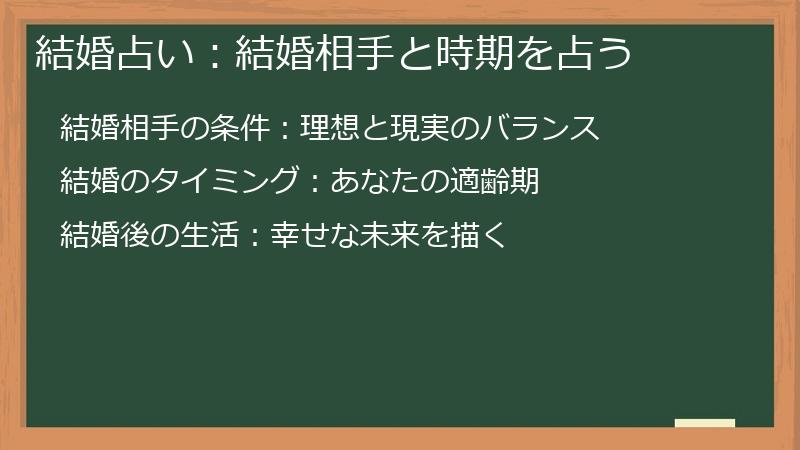 結婚占い：結婚相手と時期を占う

結婚相手の条件：理想と現実のバランス

結婚のタイミング：あなたの適齢期

結婚後の生活：幸せな未来を描く